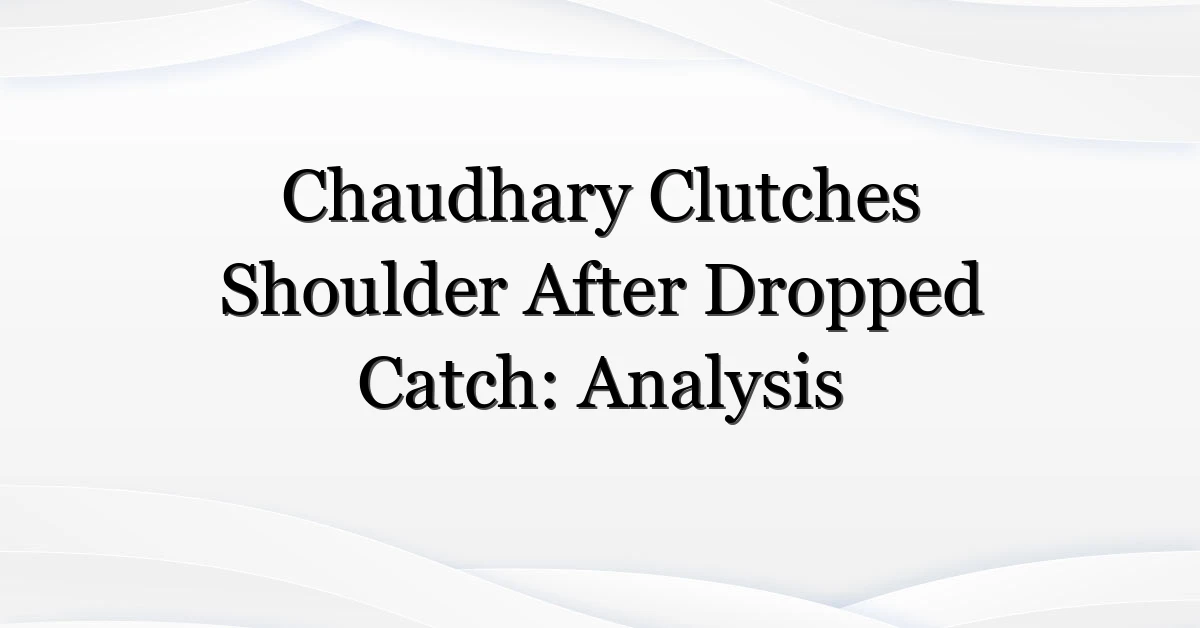 Chaudhary Clutches Shoulder After Dropped Catch: Analysis